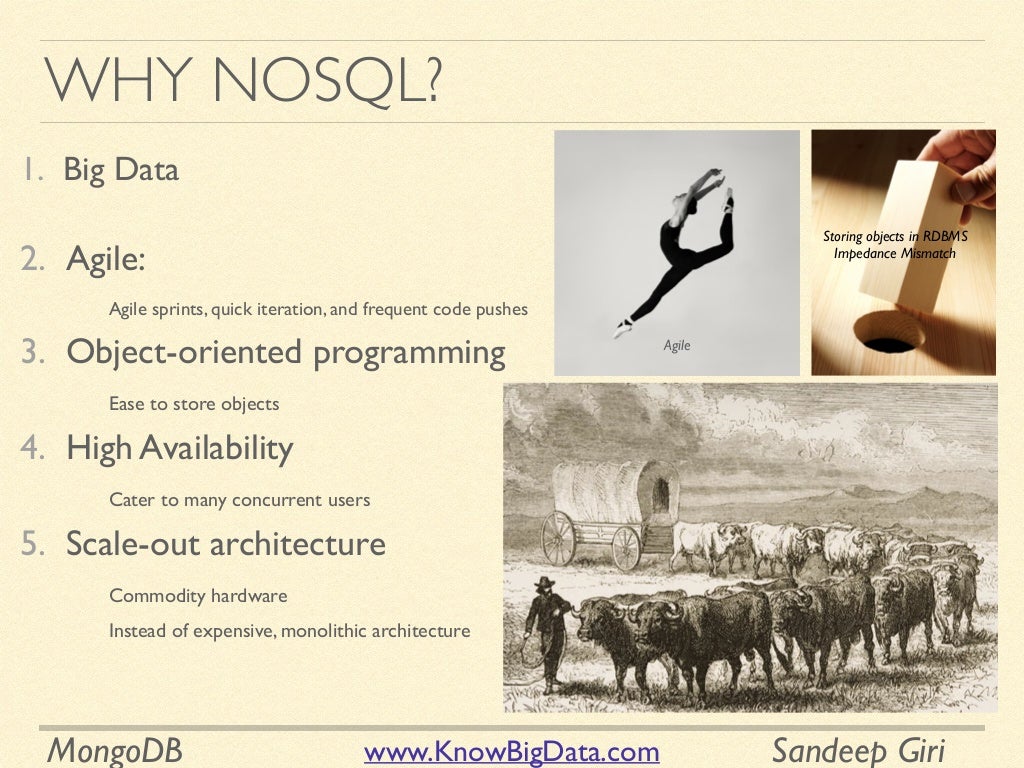 WHY NOSQL?

1. Big Data

2. Agile:

Agile sprints, quick iteration, and frequent code pushes

3. Object-oriented programming

Ease to store objects

4. High Availability

Cater to many concurrent users

5. Scale-out architecture

Commodity hardware

Instead of expensive, monolithic architecture

Agile

Storing objects in RDBMS
Impedance Mismatch

MongoDB www.KnowBigData.com Sandeep Giri